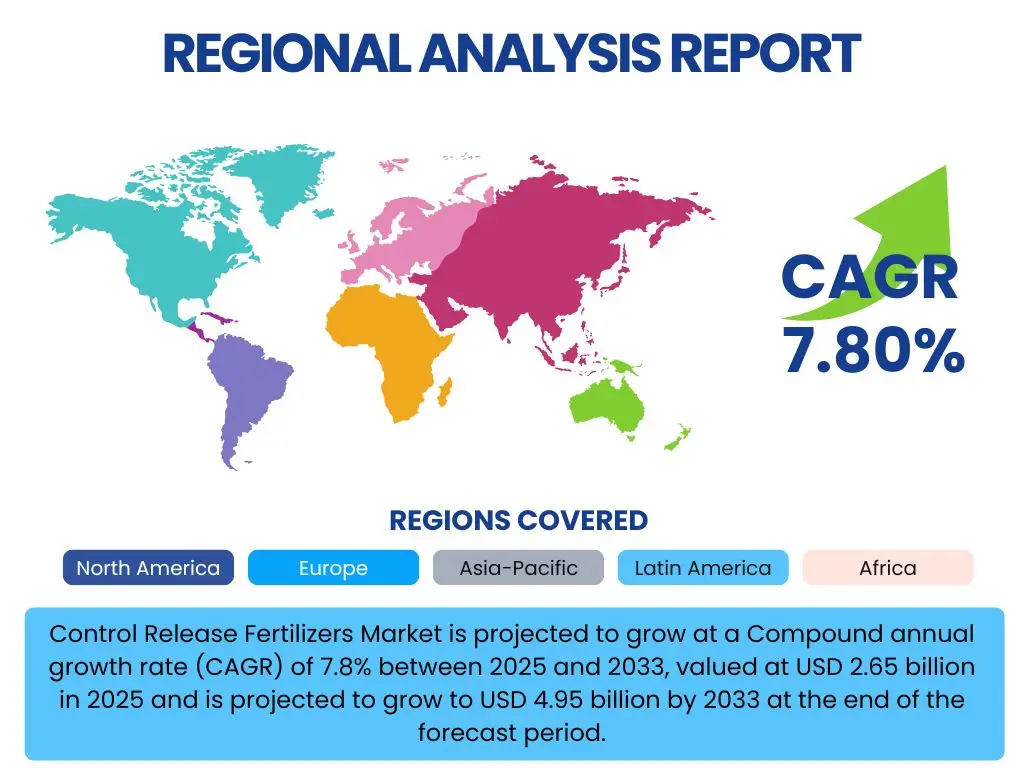 REGIONAL ANALYSIS REPORT

CAGR
7.80%

REGIONS COVERED

North America
Europe
Asia-Pacific
Latin America
Africa

Control Release Fertilizers Market is projected to grow at a Compound annual growth rate (CAGR) of 7.8% between 2025 and 2033, valued at USD 2.65 billion in 2025 and is projected to grow to USD 4.95 billion by 2033 at the end of the forecast period.